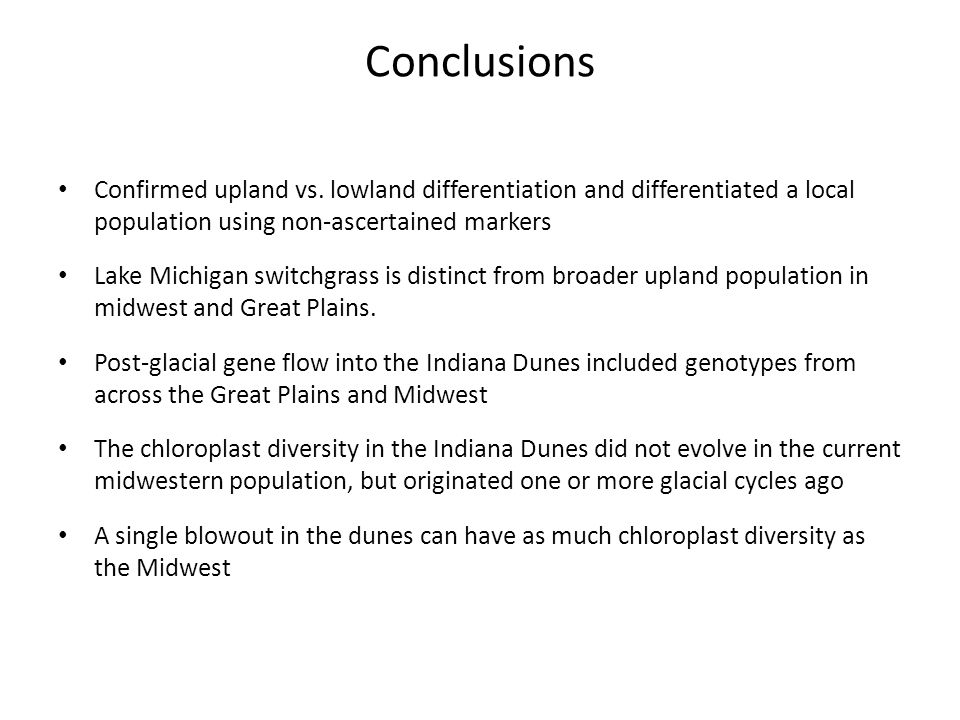 Conclusions

• Confirmed upland vs. lowland differentiation and differentiated a local population using non-ascertained markers

• Lake Michigan switchgrass is distinct from broader upland population in midwest and Great Plains.

• Post-glacial gene flow into the Indiana Dunes included genotypes from across the Great Plains and Midwest

• The chloroplast diversity in the Indiana Dunes did not evolve in the current midwestern population, but originated one or more glacial cycles ago

• A single blowout in the dunes can have as much chloroplast diversity as the Midwest